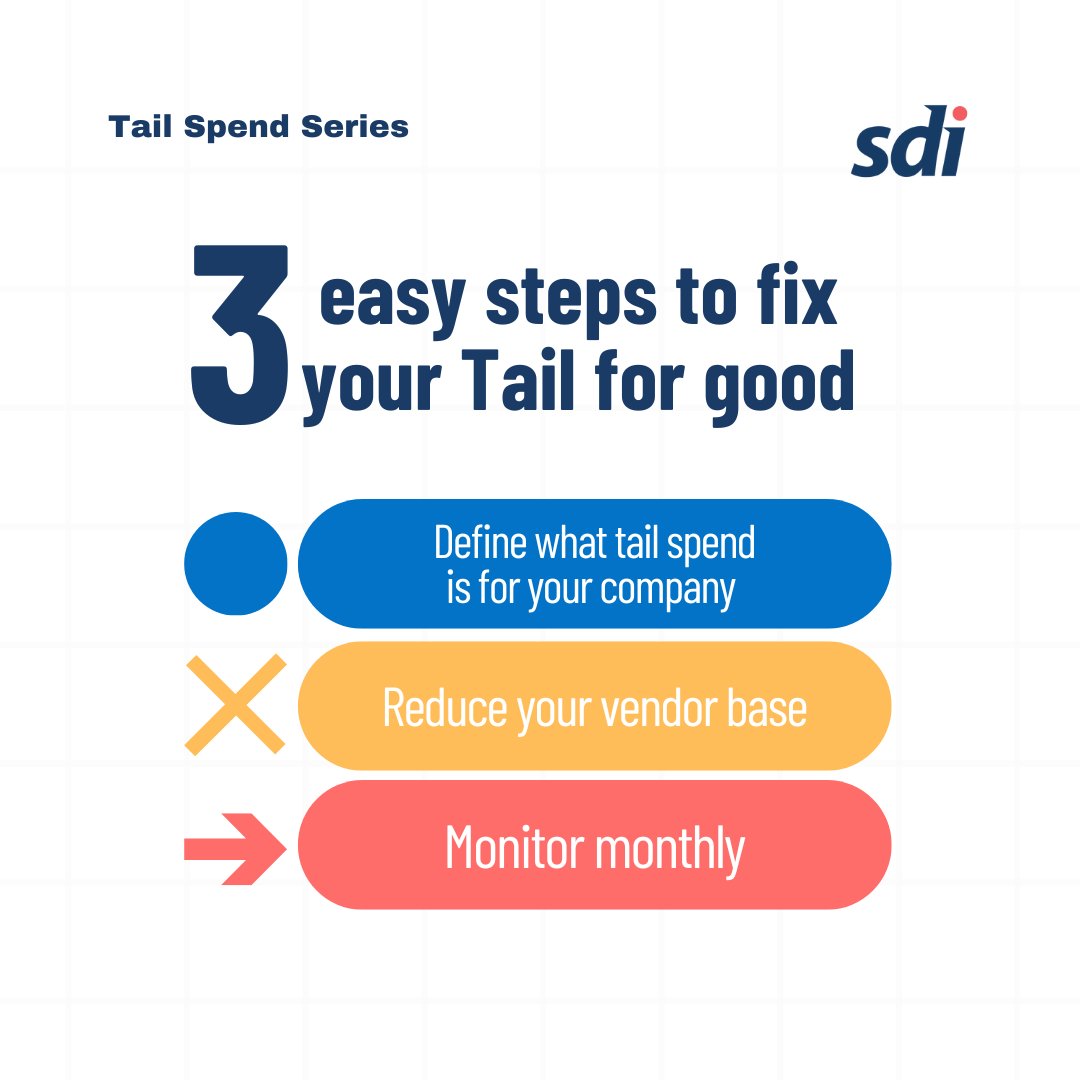 Tail Spend Series

sdi

3 easy steps to fix your Tail for good

Define what tail spend is for your company

Reduce your vendor base

Monitor monthly